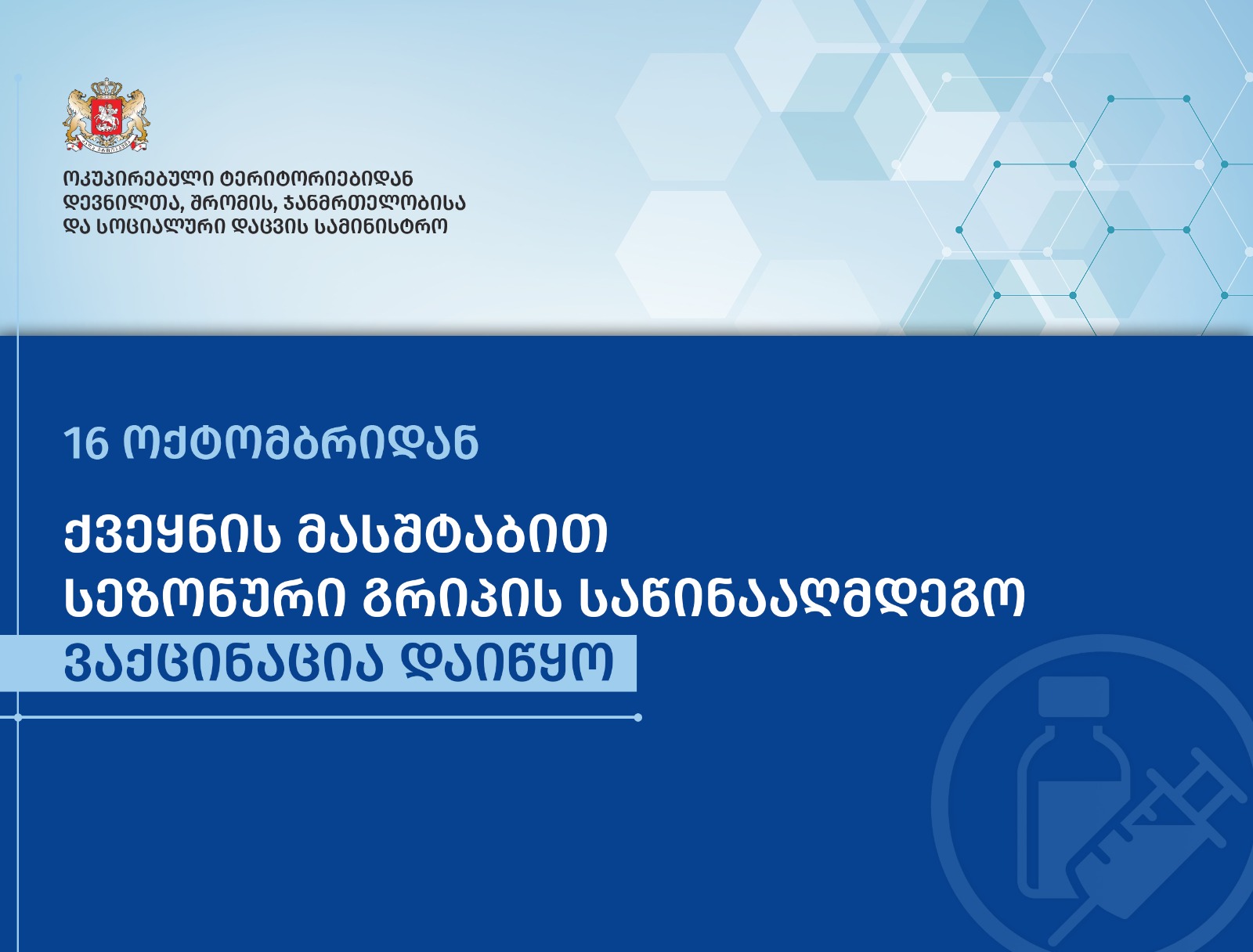 ოკუპირებული ტერიტორიებიდან დევნილთა, შრომის, ჯანმრთელობისა და სოციალური დაცვის სამინისტრო

16 ოქტომბრიდან

ქვეყნის მასშტაბით სეზონური გრიპის საწინააღმდეგო ვაქცინაცია დაიწყო